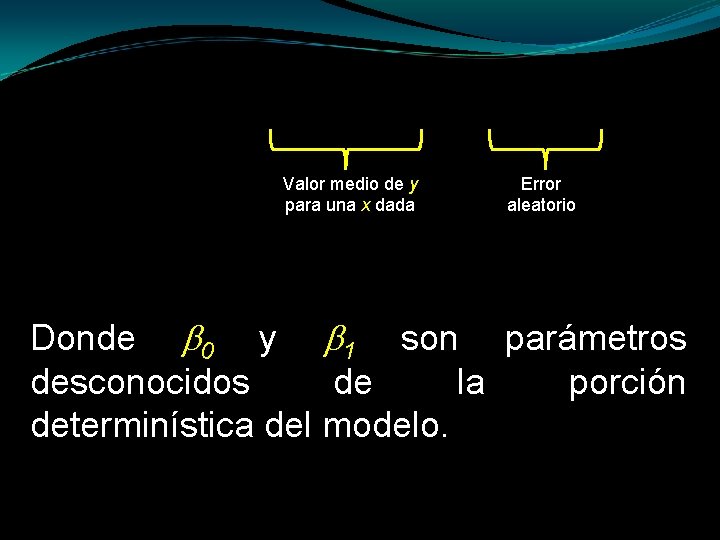 Valor medio de $y$ para una $x$ dada

Error aleatorio

Donde $\beta_0$ y $\beta_1$ son parámetros desconocidos de la porción determinística del modelo.